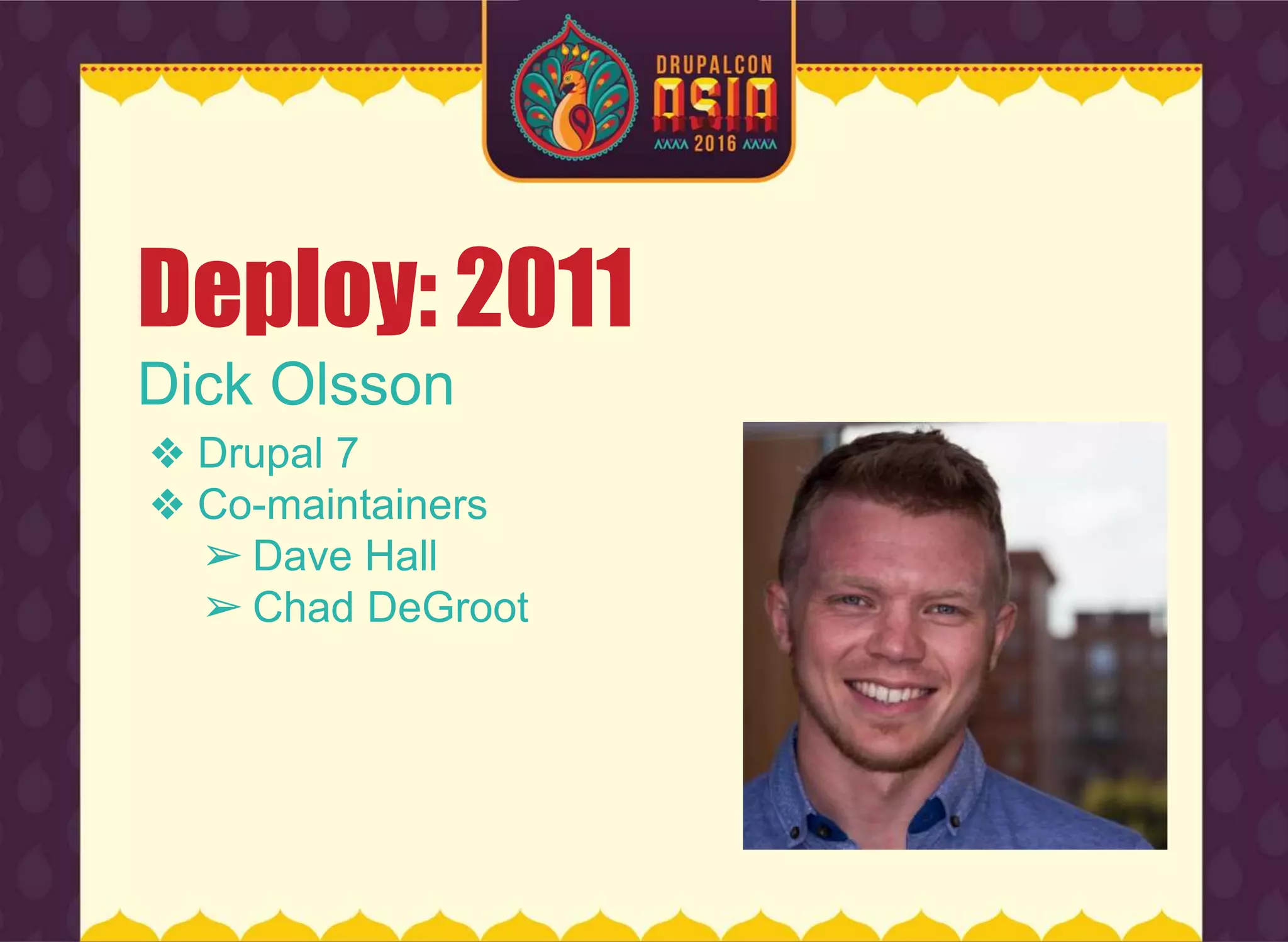 DRUPALCON
ASIA
2016

Deploy: 2011

Dick Olsson

❖ Drupal 7
❖ Co-maintainers
➢ Dave Hall
➢ Chad DeGroot